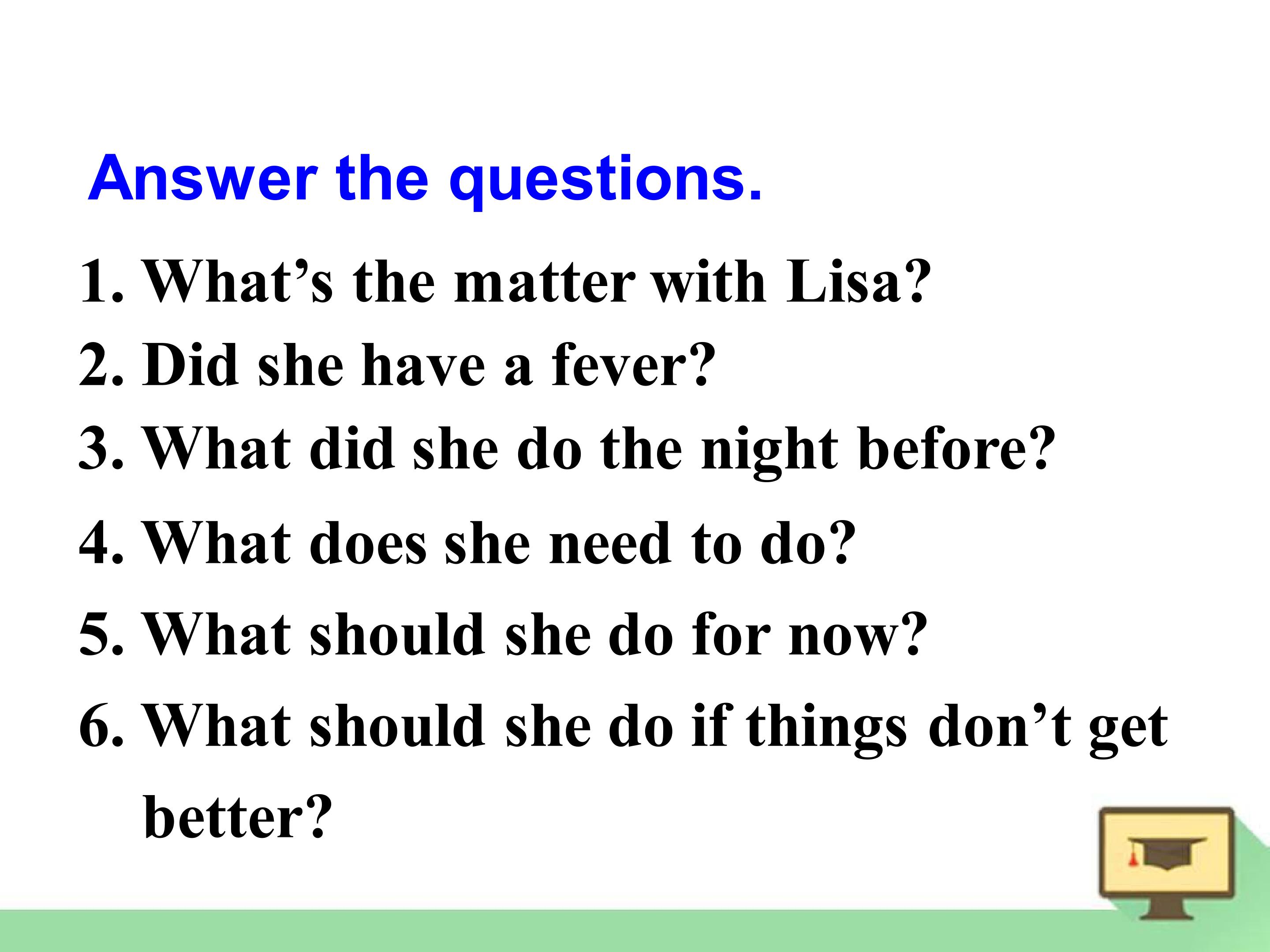 Answer the questions.

1. What’s the matter with Lisa?
2. Did she have a fever?
3. What did she do the night before?
4. What does she need to do?
5. What should she do for now?
6. What should she do if things don’t get better?